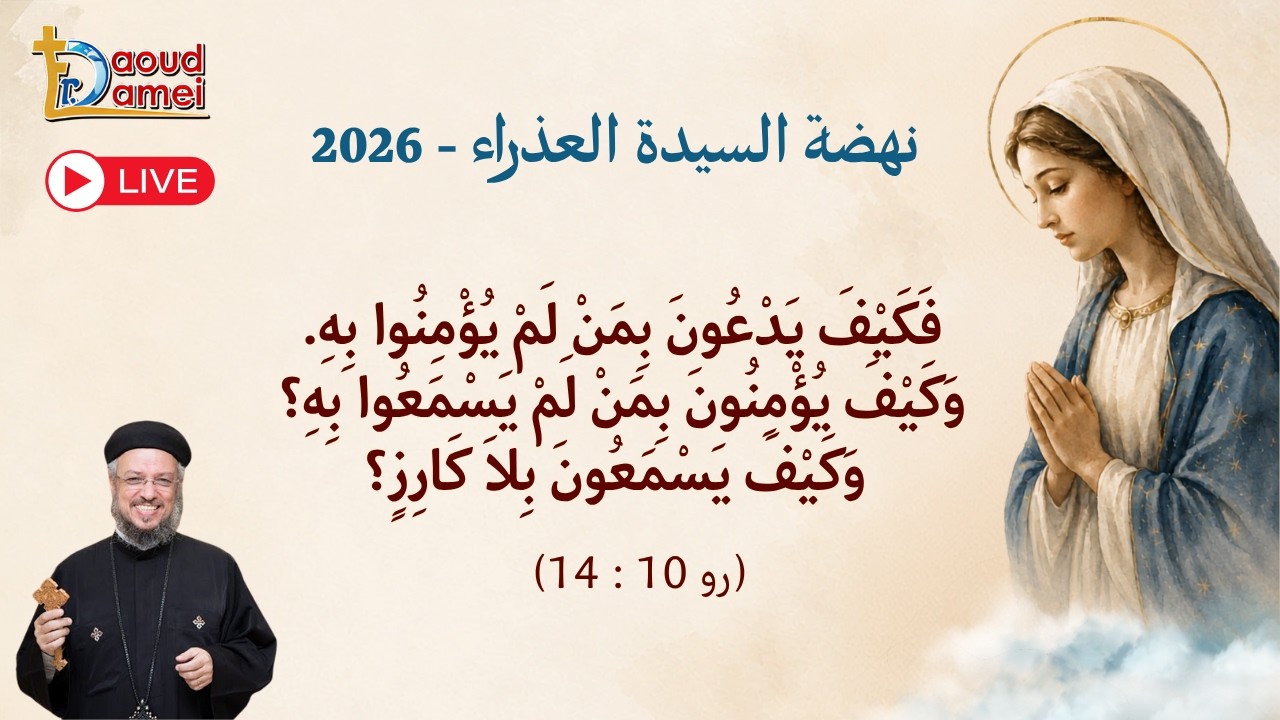 Fr. Daoud Lamei

LIVE

نهضة السيدة العذراء - 2026

فَكَيْفَ يَدْعُونَ بِمَنْ لَمْ يُؤْمِنُوا بِهِ.
وَكَيْفَ يُؤْمِنُونَ بِمَنْ لَمْ يَسْمَعُوا بِهِ؟
وَكَيْفَ يَسْمَعُونَ بِلاَ كَارِزٍ؟

(رو 10 : 14)